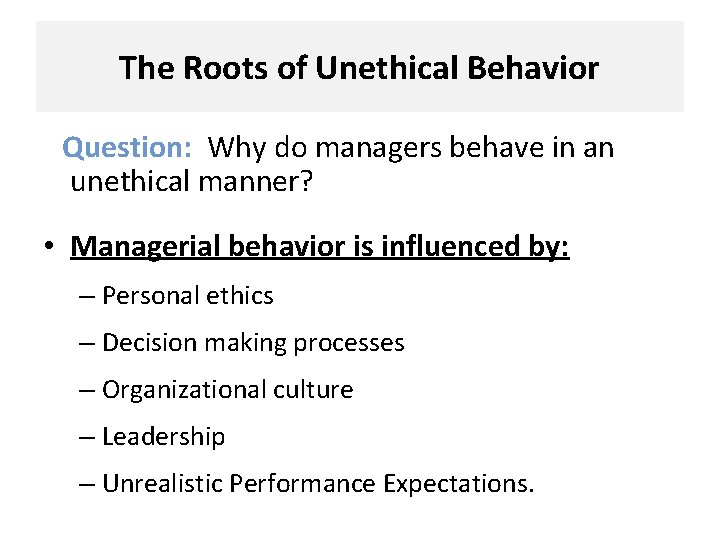 The Roots of Unethical Behavior

Question: Why do managers behave in an unethical manner?

• Managerial behavior is influenced by:
– Personal ethics
– Decision making processes
– Organizational culture
– Leadership
– Unrealistic Performance Expectations.